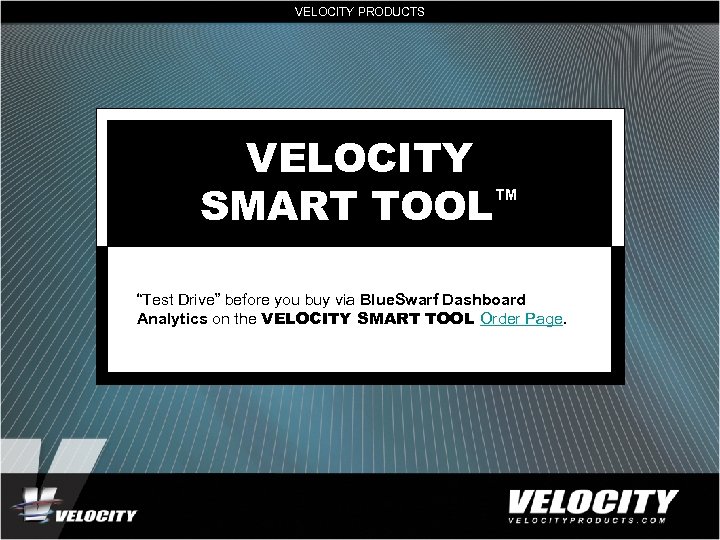 VELOCITY PRODUCTS

VELOCITY SMART TOOL™

"Test Drive" before you buy via BlueSwarf Dashboard Analytics on the VELOCITY SMART TOOL Order Page.

VELOCITY

VELOCITY
VELOCITYPRODUCTS.COM